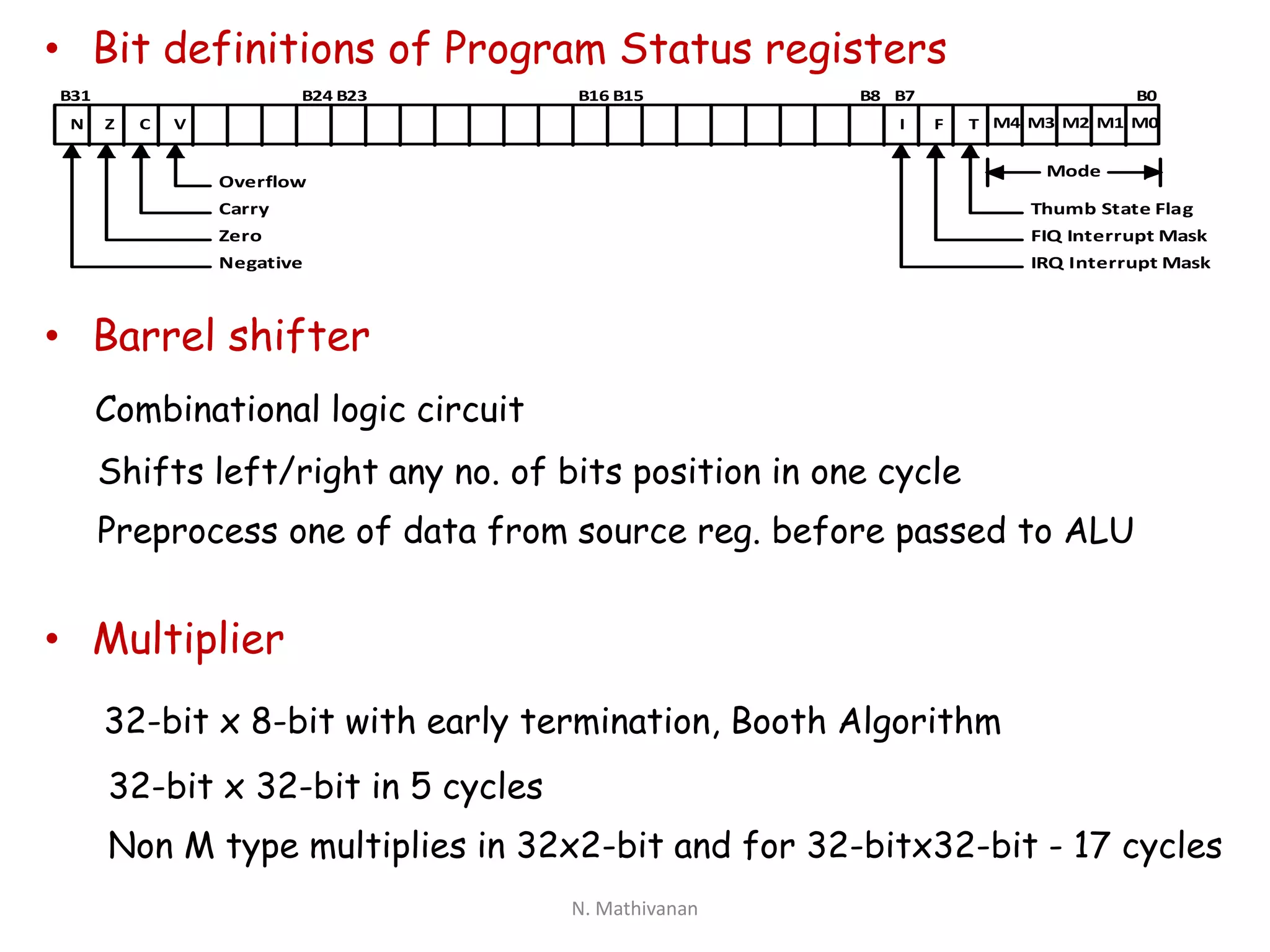 • Bit definitions of Program Status registers

B31 B24 B23 B16 B15 B8 B7 B0

N Z C V I F T M4 M3 M2 M1 M0

Overflow
Carry
Zero
Negative

Mode
Thumb State Flag
FIQ Interrupt Mask
IRQ Interrupt Mask

• Barrel shifter

Combinational logic circuit

Shifts left/right any no. of bits position in one cycle

Preprocess one of data from source reg. before passed to ALU

• Multiplier

32-bit x 8-bit with early termination, Booth Algorithm

32-bit x 32-bit in 5 cycles

Non M type multiplies in 32x2-bit and for 32-bitx32-bit - 17 cycles

N. Mathivanan